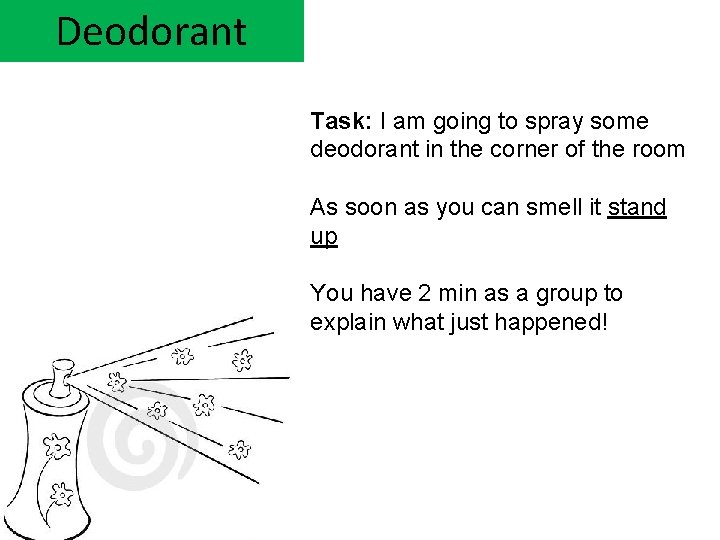 Deodorant

Task: I am going to spray some deodorant in the corner of the room

As soon as you can smell it stand up

You have 2 min as a group to explain what just happened!